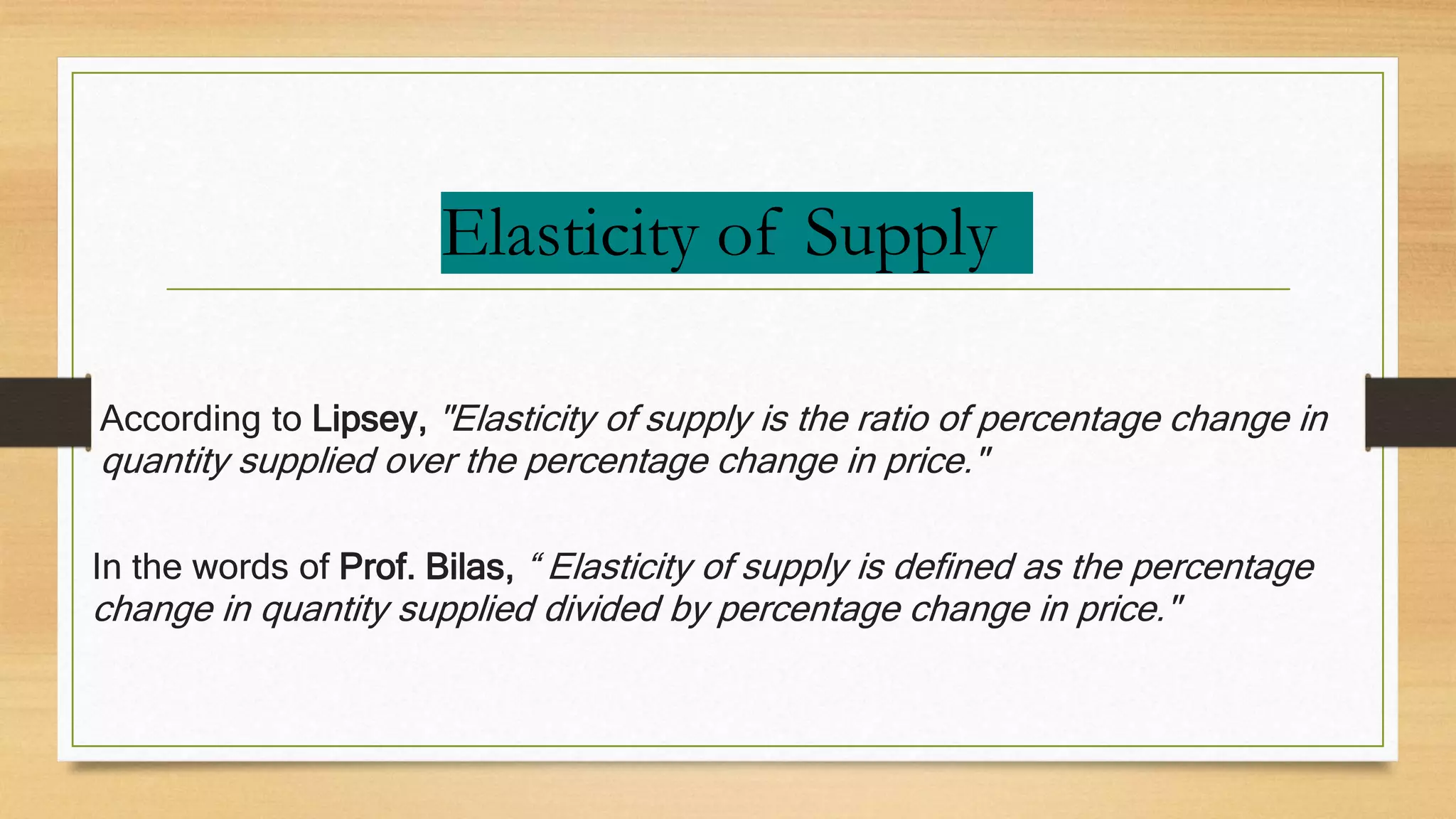 Elasticity of Supply

According to Lipsey, "Elasticity of supply is the ratio of percentage change in quantity supplied over the percentage change in price."

In the words of Prof. Bilas, “ Elasticity of supply is defined as the percentage change in quantity supplied divided by percentage change in price."